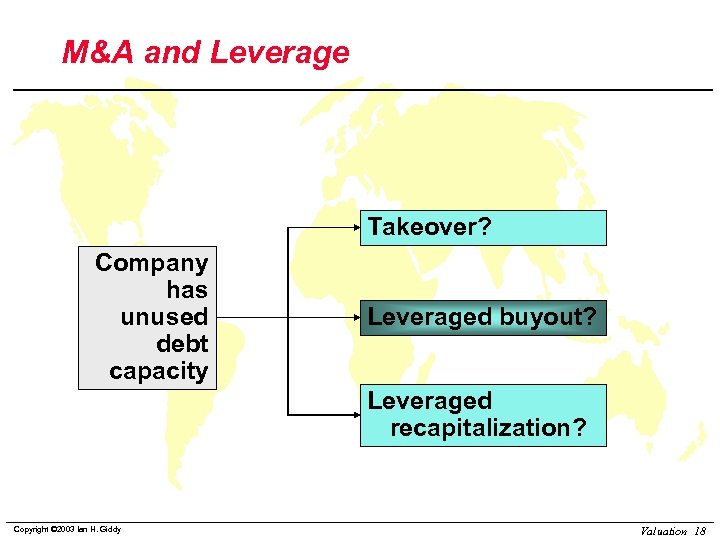 M&A and Leverage

Company has unused debt capacity

Takeover?

Leveraged buyout?

Leveraged recapitalization?

Copyright ©2003 Ian H. Giddy

Valuation 18